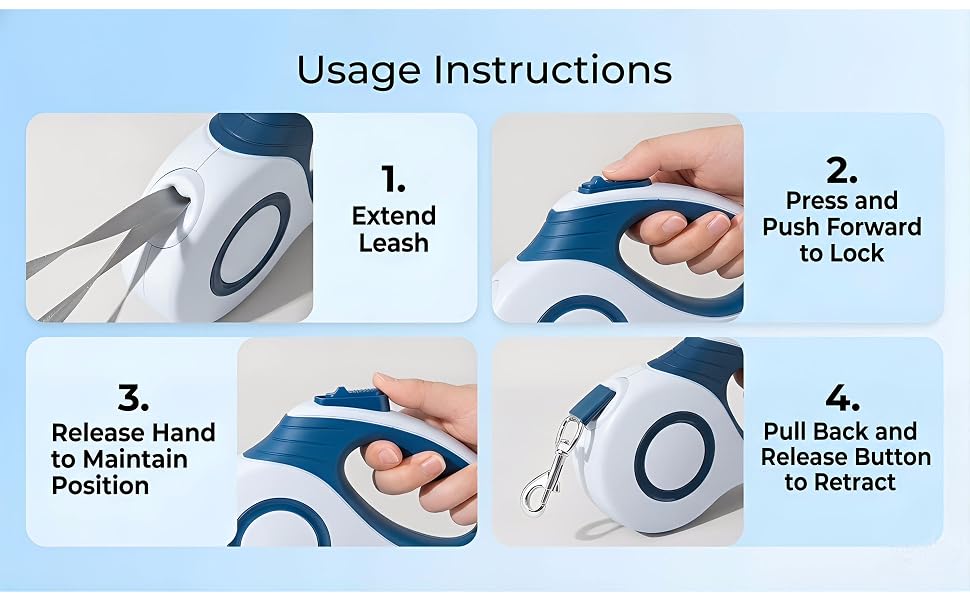 Usage Instructions

1.
Extend Leash

2.
Press and Push Forward to Lock

3.
Release Hand to Maintain Position

4.
Pull Back and Release Button to Retract